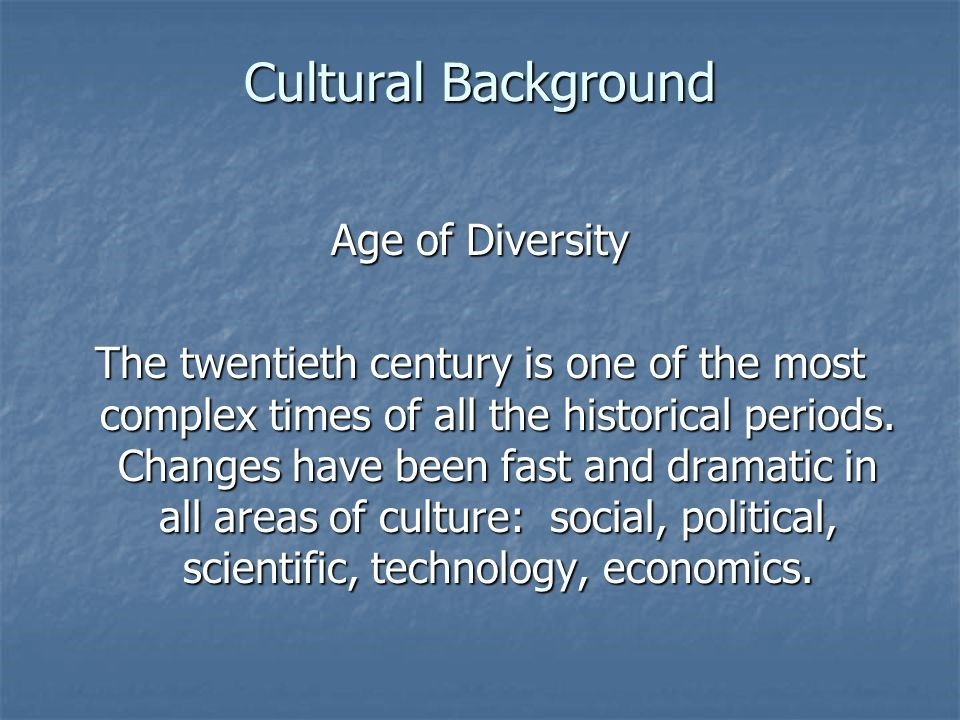 Cultural Background

Age of Diversity

The twentieth century is one of the most complex times of all the historical periods. Changes have been fast and dramatic in all areas of culture: social, political, scientific, technology, economics.